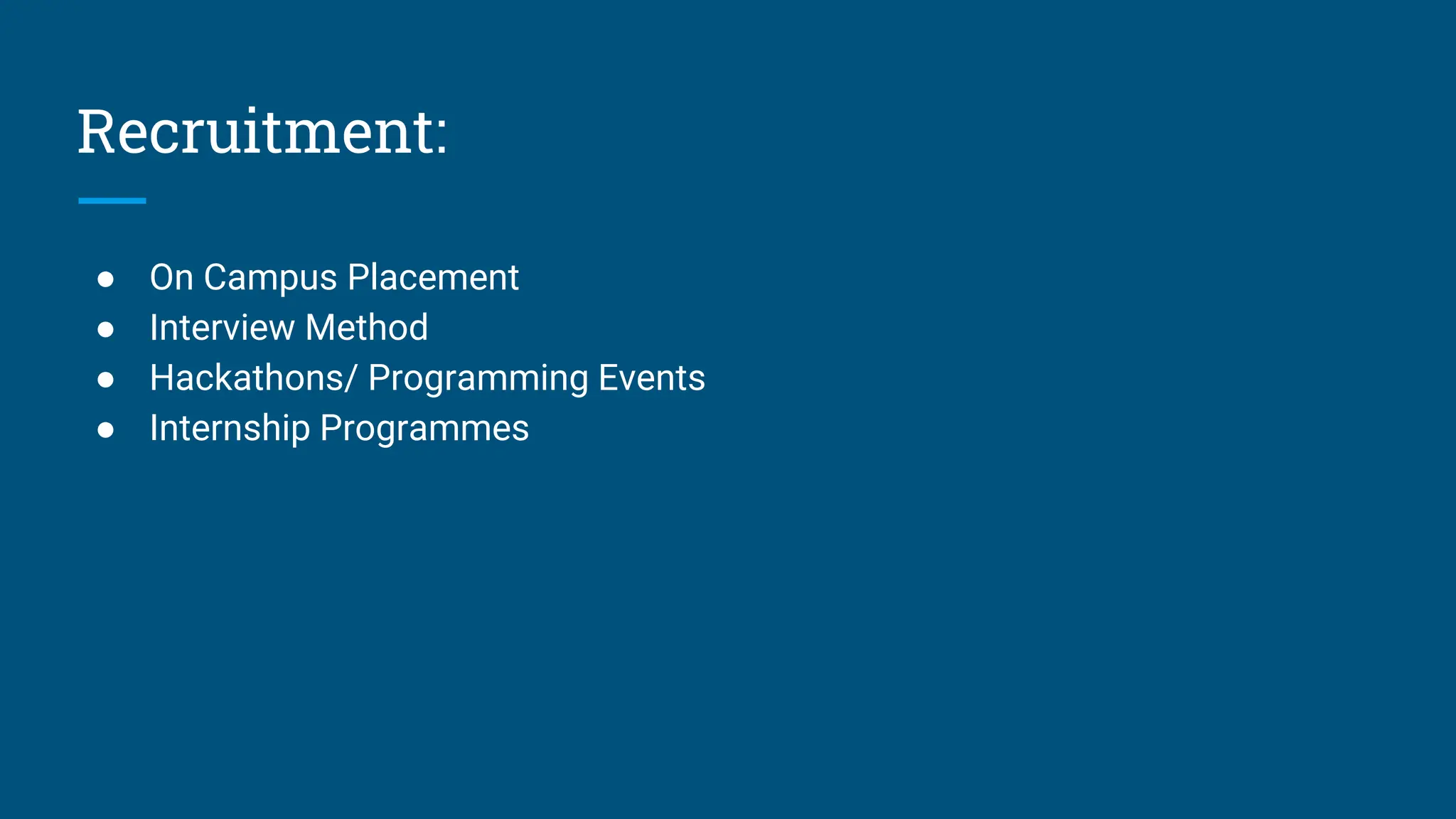 Recruitment:

● On Campus Placement
● Interview Method
● Hackathons/ Programming Events
● Internship Programmes